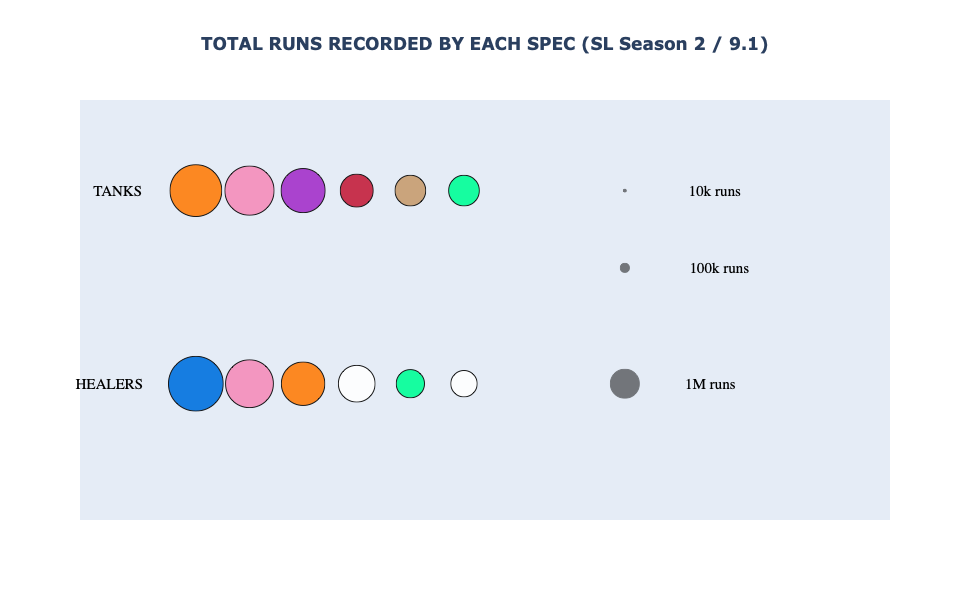 TOTAL RUNS RECORDED BY EACH SPEC (SL Season 2 / 9.1)

TANKS

10k runs

100k runs

HEALERS

1M runs